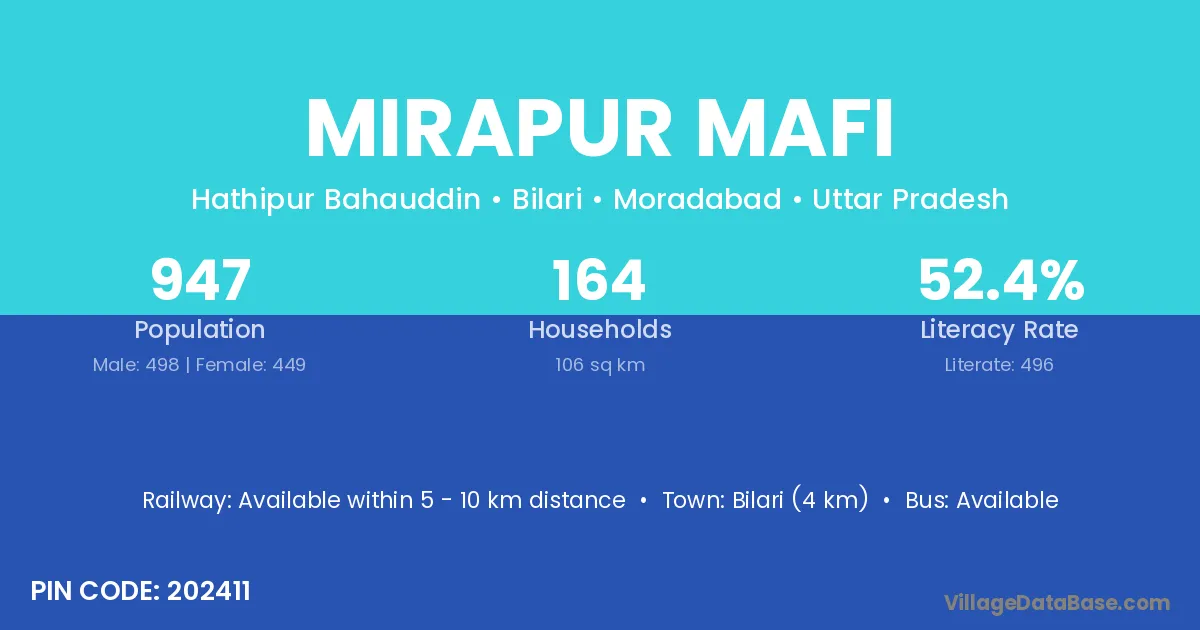 MIRAPUR MAFI

Hathipur Bahauddin • Bilari • Moradabad • Uttar Pradesh

947
Population
Male: 498 | Female: 449

164
Households
106 sq km

52.4%
Literacy Rate
Literate: 496

Railway: Available within 5 - 10 km distance • Town: Bilari (4 km) • Bus: Available

PIN CODE: 202411

VillageDataBase.com